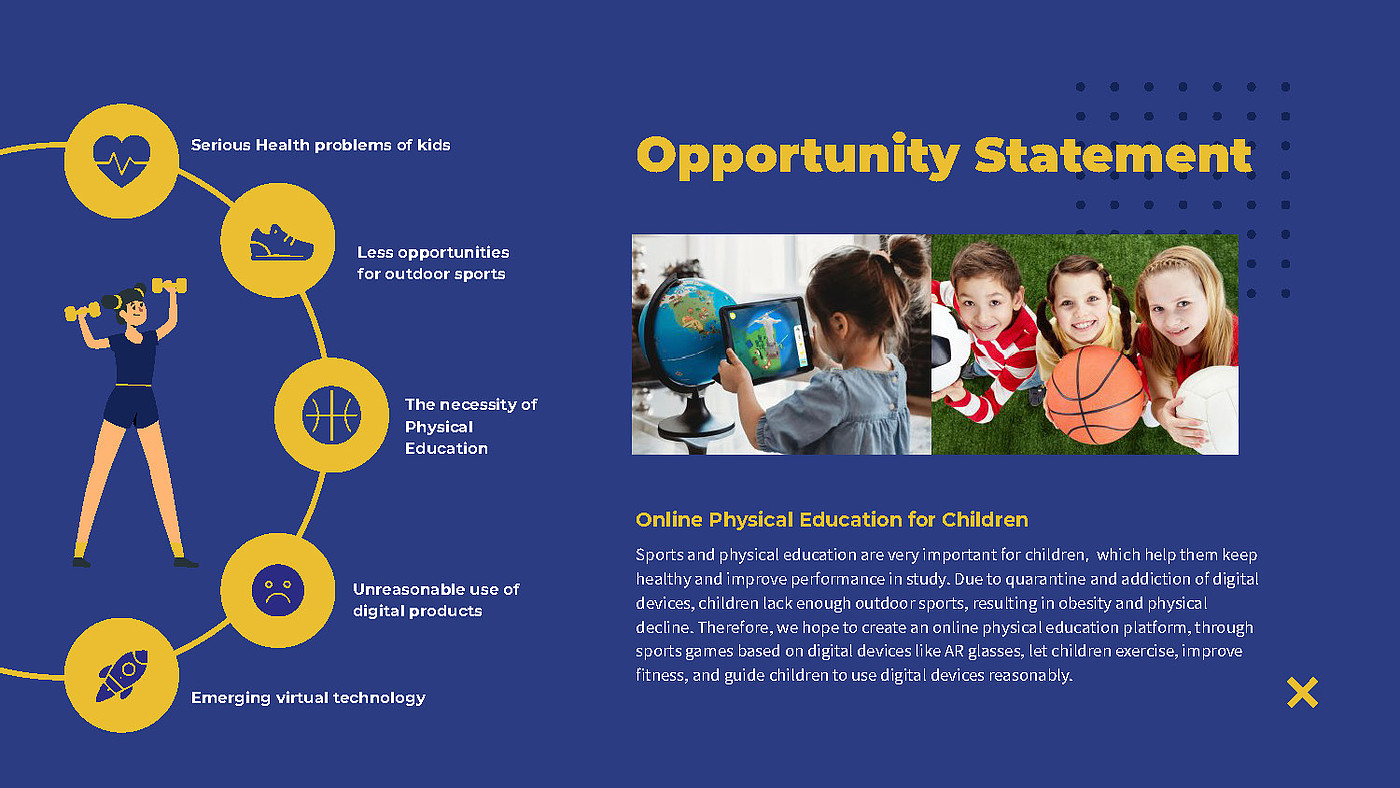 Serious Health problems of kids

Less opportunities for outdoor sports

The necessity of Physical Education

Unreasonable use of digital products

Emerging virtual technology

Opportunity Statement

Online Physical Education for Children

Sports and physical education are very important for children, which help them keep healthy and improve performance in study. Due to quarantine and addiction of digital devices, children lack enough outdoor sports, resulting in obesity and physical decline. Therefore, we hope to create an online physical education platform, through sports games based on digital devices like AR glasses, let children exercise, improve fitness, and guide children to use digital devices reasonably.